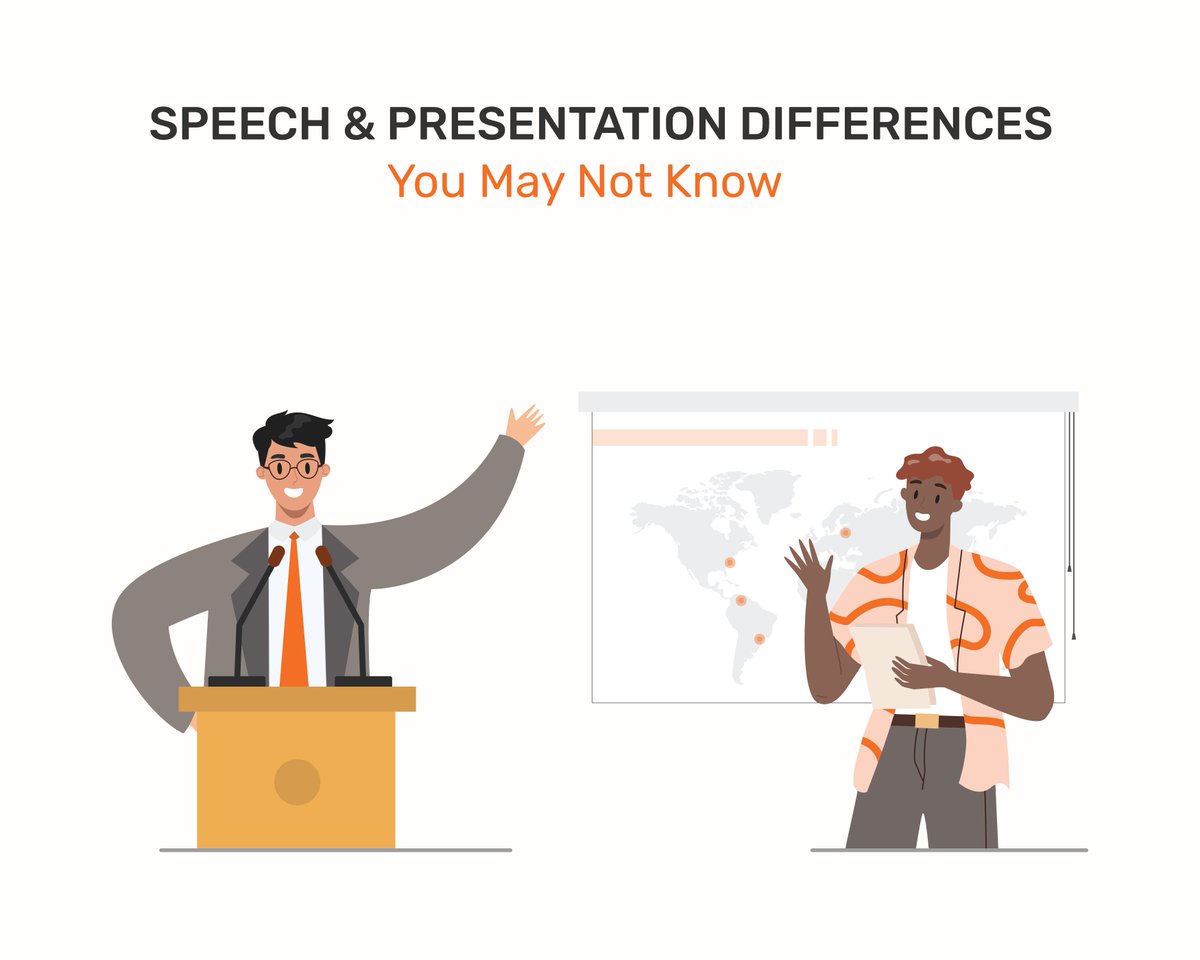 SPEECH & PRESENTATION DIFFERENCES
You May Not Know